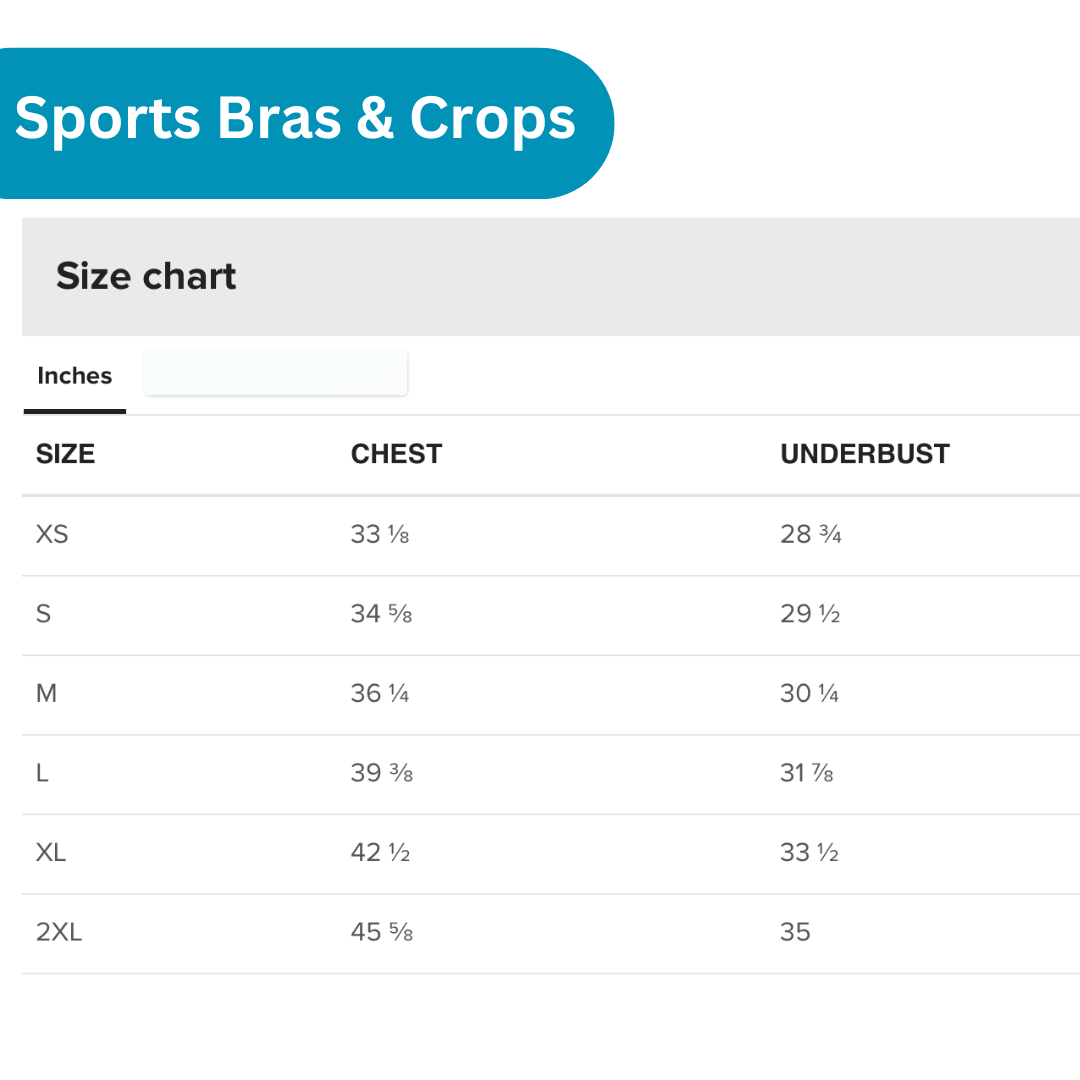 Sports Bras & Crops

Size chart

Inches

| SIZE | CHEST | UNDERBUST |
|---|---|---|
| XS | 33 ⅛ | 28 ¾ |
| S | 34 ⅝ | 29 ½ |
| M | 36 ¼ | 30 ¼ |
| L | 39 ⅜ | 31 ⅞ |
| XL | 42 ½ | 33 ½ |
| 2XL | 45 ⅝ | 35 |